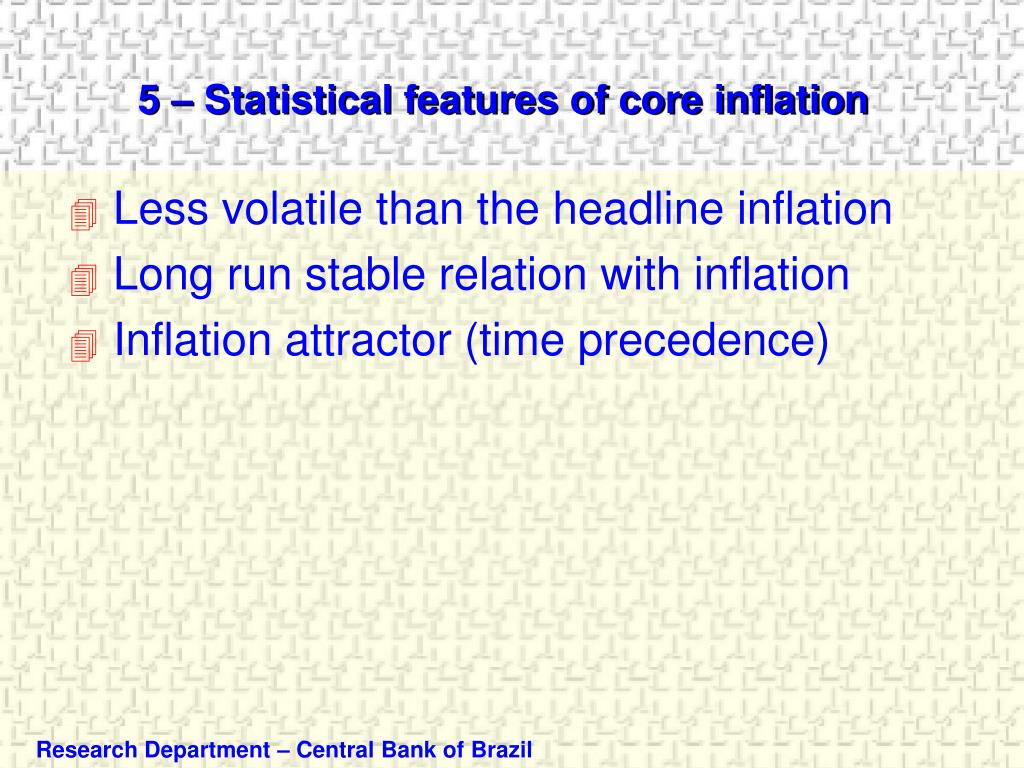 5 – Statistical features of core inflation

Less volatile than the headline inflation

Long run stable relation with inflation

Inflation attractor (time precedence)

Research Department – Central Bank of Brazil